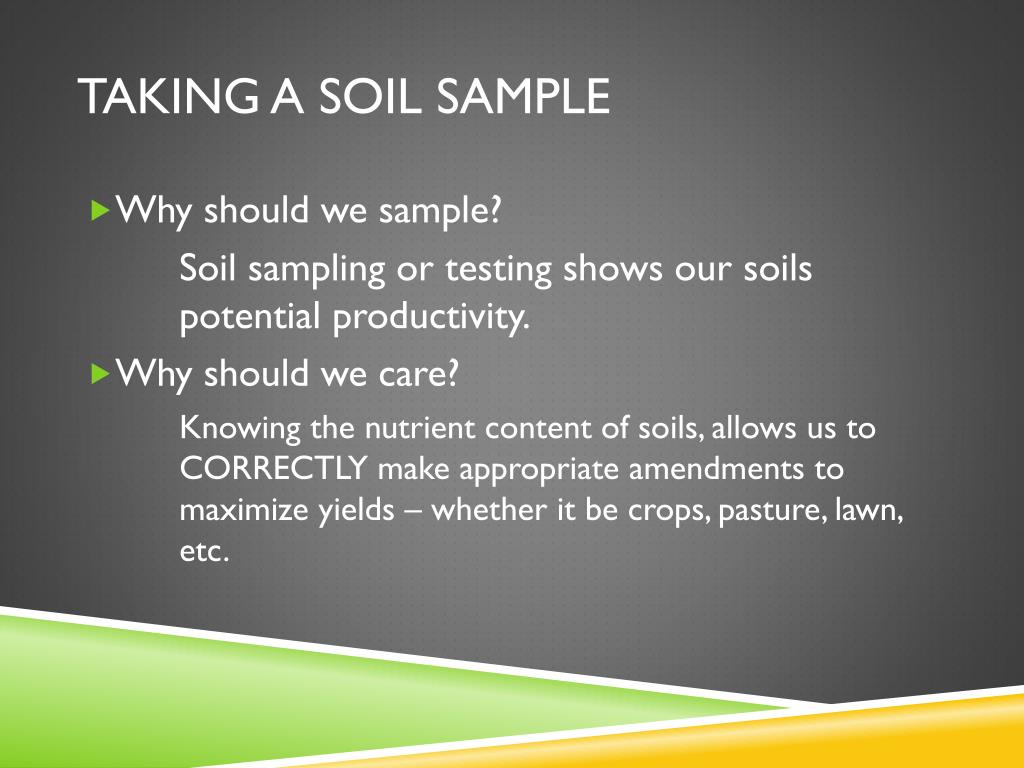 TAKING A SOIL SAMPLE

Why should we sample?

Soil sampling or testing shows our soils potential productivity.

Why should we care?

Knowing the nutrient content of soils, allows us to CORRECTLY make appropriate amendments to maximize yields – whether it be crops, pasture, lawn, etc.